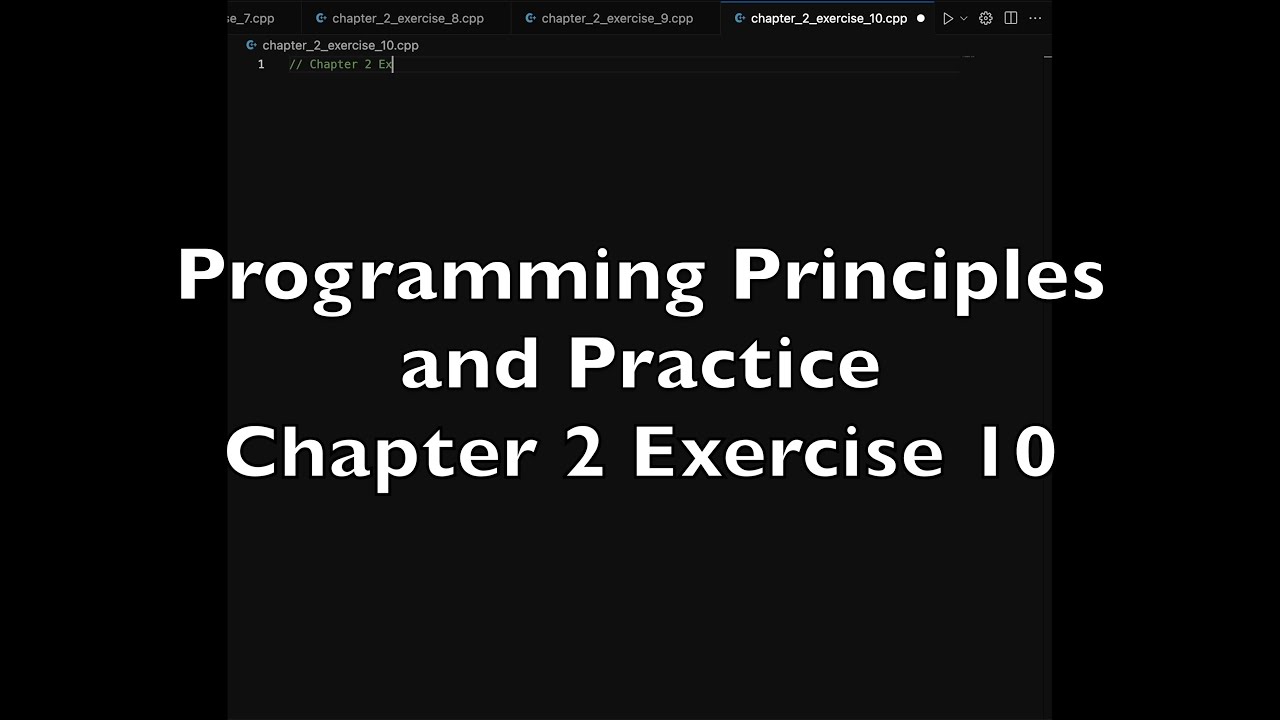 e_7.cpp chapter_2_exercise_8.cpp chapter_2_exercise_9.cpp chapter_2_exercise_10.cpp

chapter_2_exercise_10.cpp

1 // Chapter 2 Ex

Programming Principles and Practice
Chapter 2 Exercise 10